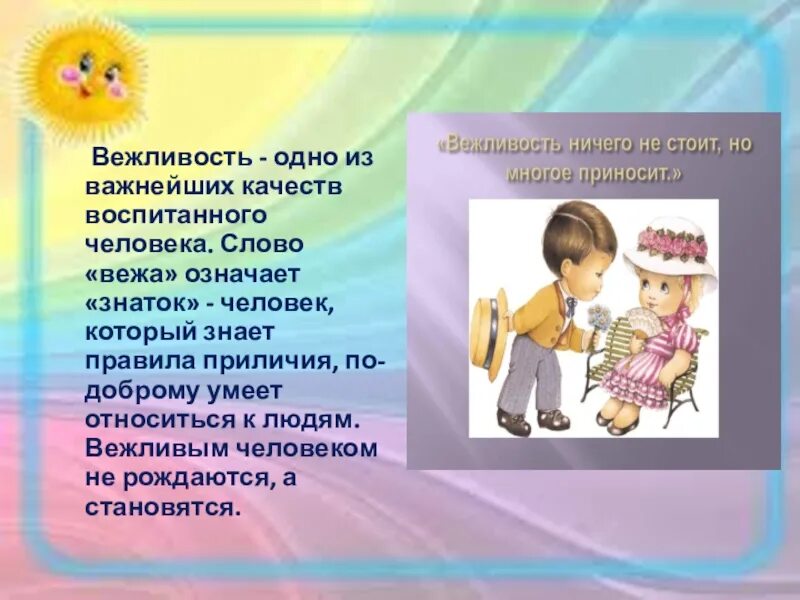 Вежливость - одно из важнейших качеств воспитанного человека. Слово «вежа» означает «знаток» - человек, который знает правила приличия, по-доброму умеет относиться к людям. Вежливым человеком не рождаются, а становятся.

«Вежливость ничего не стоит, но многое приносит.»